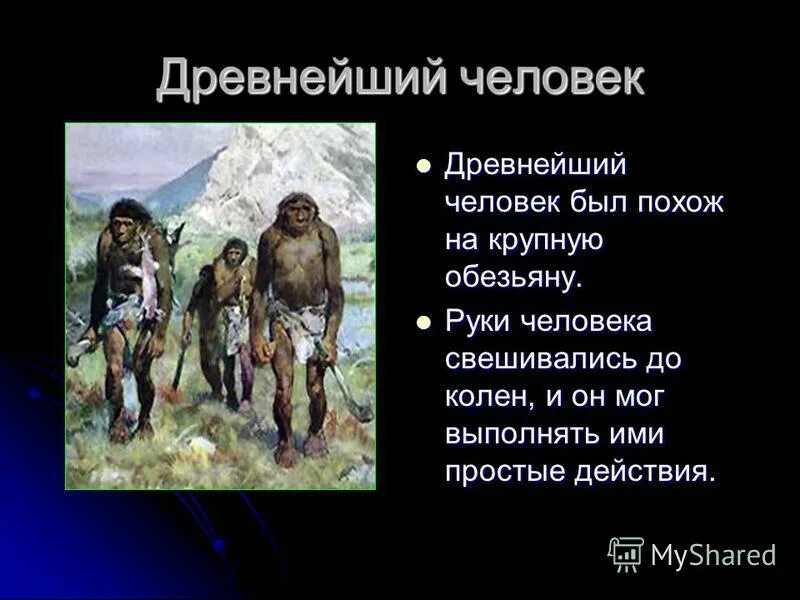 Древнейший человек

- Древнейший человек был похож на крупную обезьяну.
- Руки человека свешивались до колен, и он мог выполнять ими простые действия.

MyShared